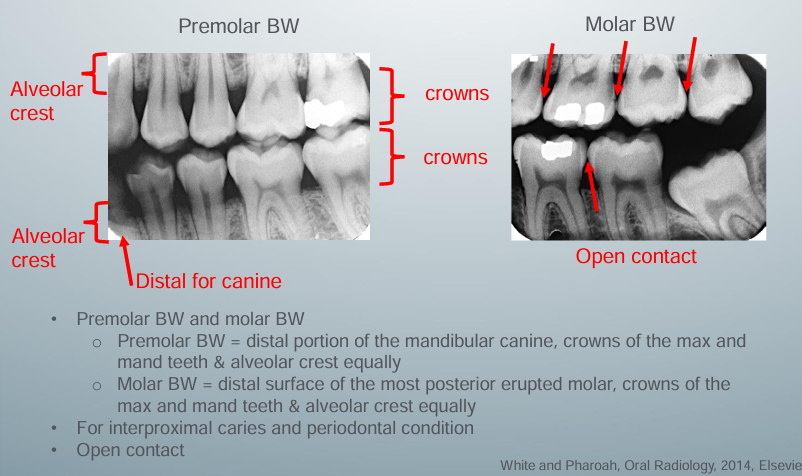 Premolar BW

Molar BW

Alveolar crest

crowns

crowns

Alveolar crest

Distal for canine

Open contact

• Premolar BW and molar BW
  o Premolar BW = distal portion of the mandibular canine, crowns of the max and mand teeth & alveolar crest equally
  o Molar BW = distal surface of the most posterior erupted molar, crowns of the max and mand teeth & alveolar crest equally
• For interproximal caries and periodontal condition
• Open contact

White and Pharoah, Oral Radiology, 2014, Elsevie